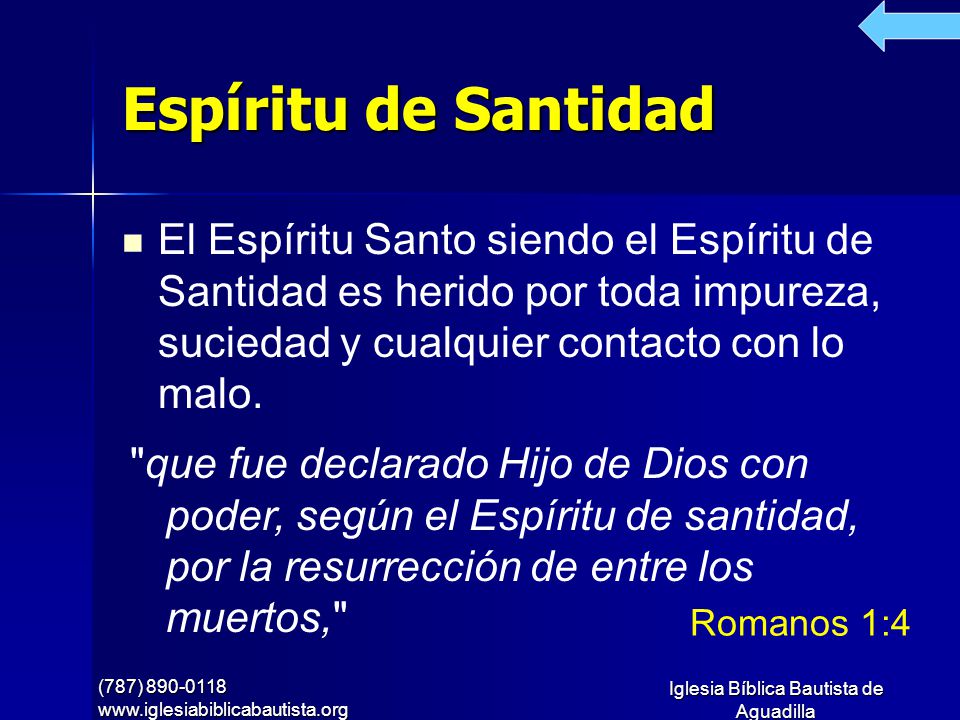 Espíritu de Santidad

El Espíritu Santo siendo el Espíritu de Santidad es herido por toda impureza, suciedad y cualquier contacto con lo malo.

"que fue declarado Hijo de Dios con poder, según el Espíritu de santidad, por la resurrección de entre los muertos,"

Romanos 1:4

(787) 890-0118
www.iglesiabiblicabautista.org

Iglesia Bíblica Bautista de Aguadilla